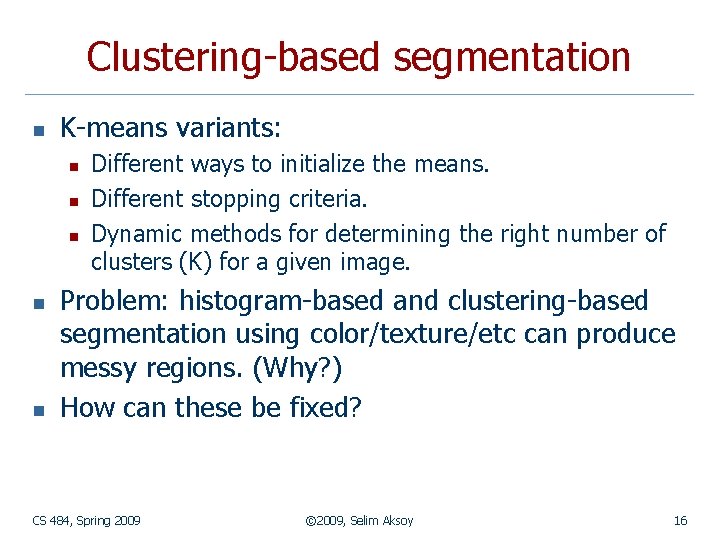 Clustering-based segmentation

- K-means variants:
  - Different ways to initialize the means.
  - Different stopping criteria.
  - Dynamic methods for determining the right number of clusters (K) for a given image.
- Problem: histogram-based and clustering-based segmentation using color/texture/etc can produce messy regions. (Why?)
- How can these be fixed?

CS 484, Spring 2009

©2009, Selim Aksoy

16